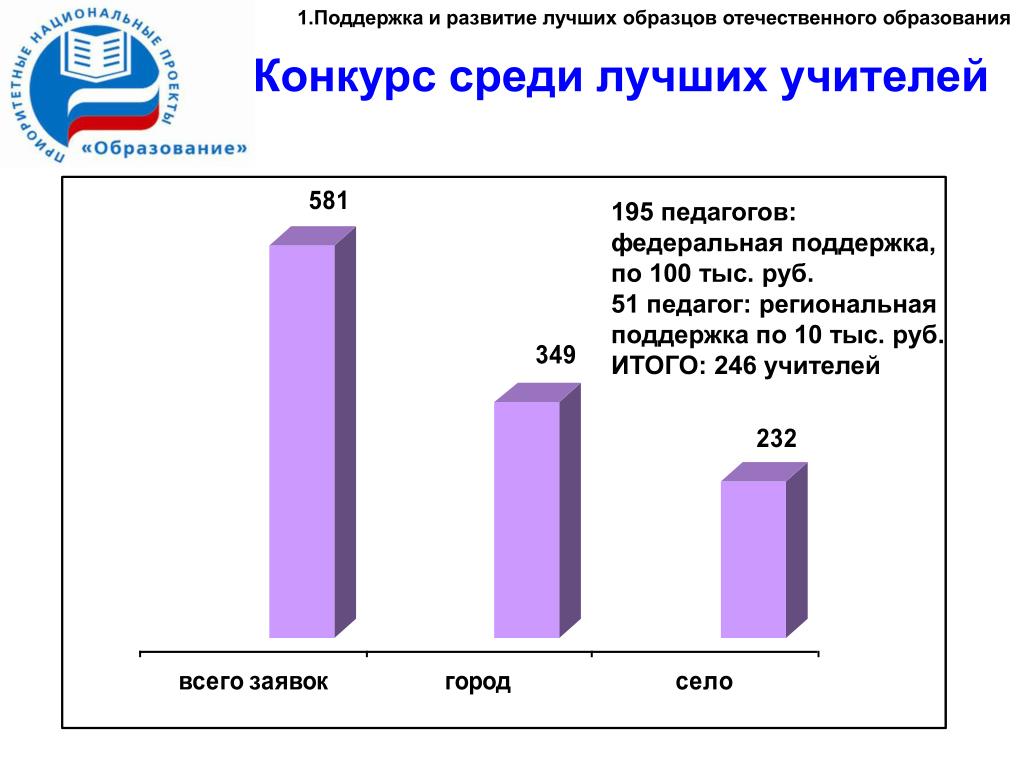 ПРИОРИТЕТНЫЕ НАЦИОНАЛЬНЫЕ ПРОЕКТЫ
«Образование»

1.Поддержка и развитие лучших образцов отечественного образования

Конкурс среди лучших учителей

581

349

232

195 педагогов: федеральная поддержка, по 100 тыс. руб.
51 педагог: региональная поддержка по 10 тыс. руб.
ИТОГО: 246 учителей

всего заявок
город
село